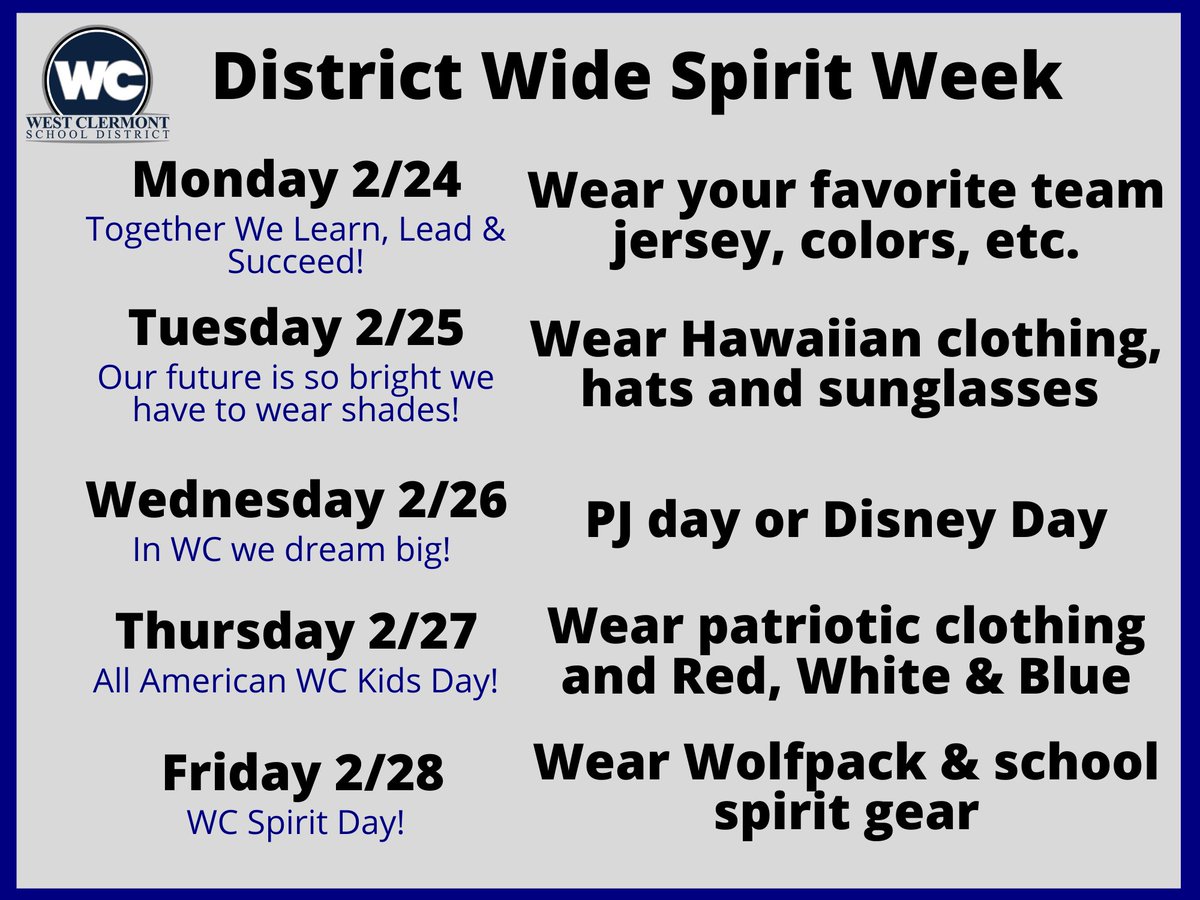 WC
WEST CLERMONT
SCHOOL DISTRICT

District Wide Spirit Week

Monday 2/24
Together We Learn, Lead & Succeed!

Wear your favorite team jersey, colors, etc.

Tuesday 2/25
Our future is so bright we have to wear shades!

Wear Hawaiian clothing, hats and sunglasses

Wednesday 2/26
In WC we dream big!

PJ day or Disney Day

Thursday 2/27
All American WC Kids Day!

Wear patriotic clothing and Red, White & Blue

Friday 2/28
WC Spirit Day!

Wear Wolfpack & school spirit gear